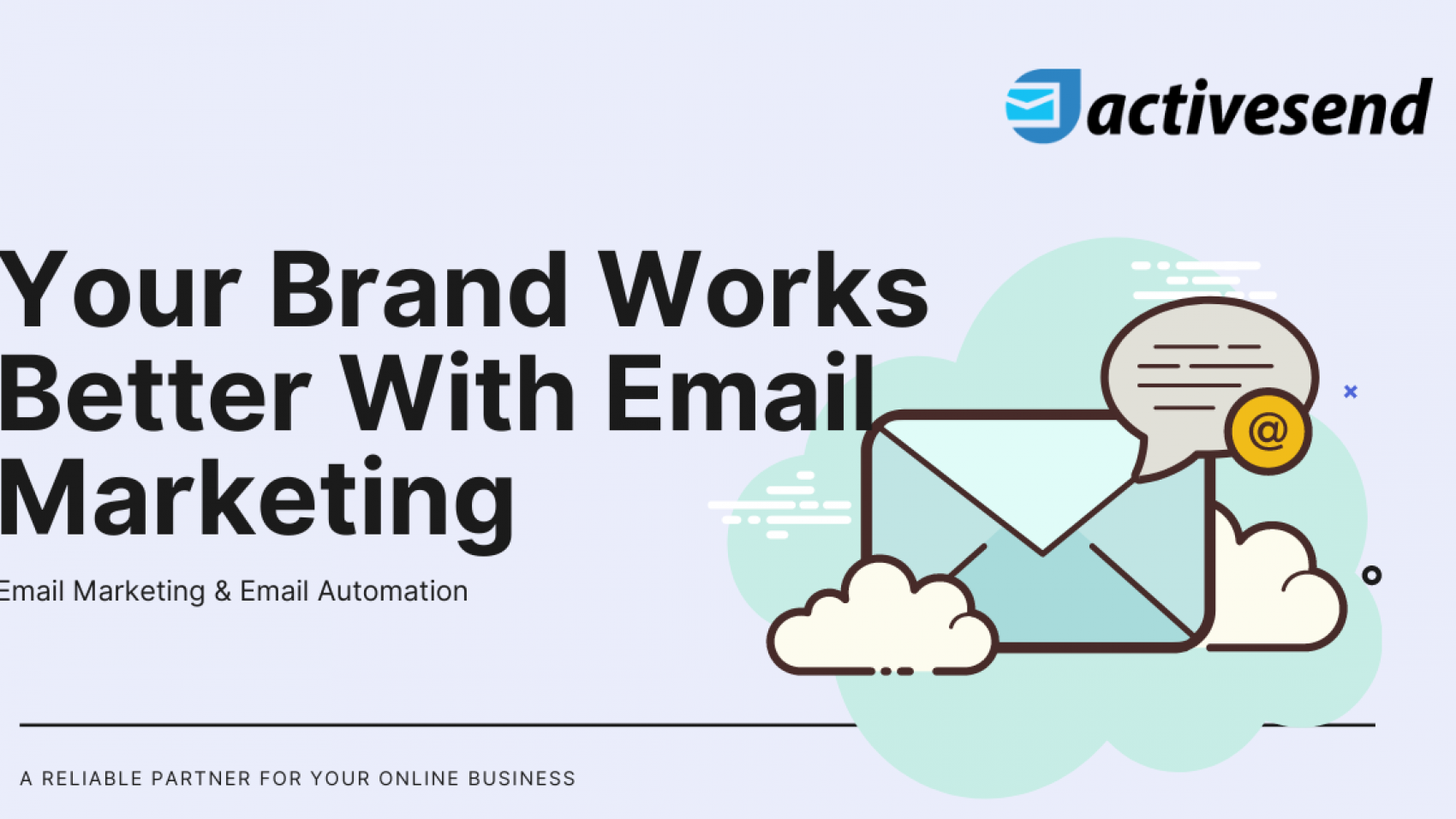 activesend

Your Brand Works Better With Email Marketing

Email Marketing & Email Automation

@

A RELIABLE PARTNER FOR YOUR ONLINE BUSINESS